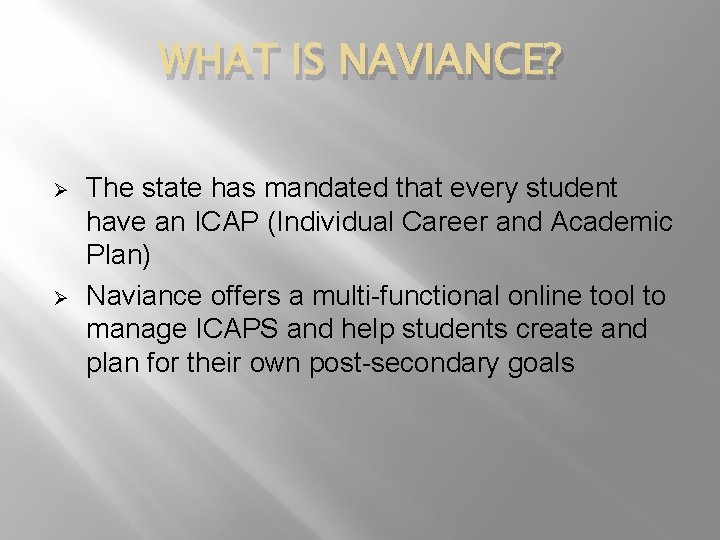 WHAT IS NAVIANCE?

➢ The state has mandated that every student have an ICAP (Individual Career and Academic Plan)

➢ Naviance offers a multi-functional online tool to manage ICAPS and help students create and plan for their own post-secondary goals